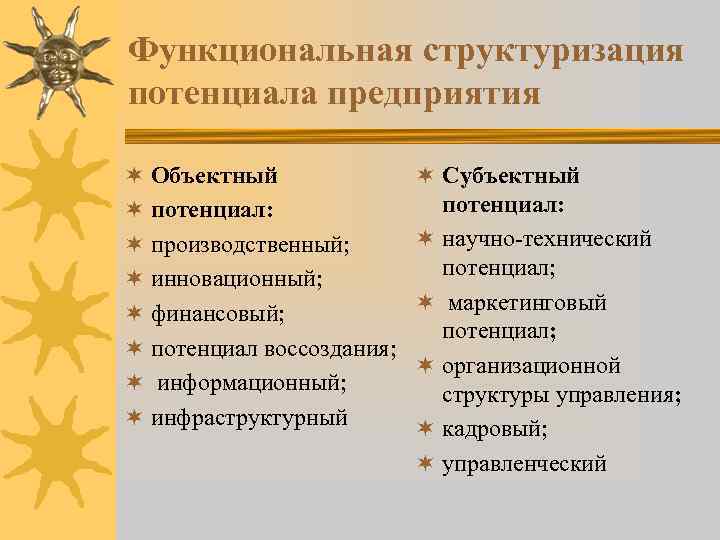 Функциональная структуризация потенциала предприятия

Объектный

потенциал:

производственный;

инновационный;

финансовый;

потенциал воссоздания;

информационный;

инфраструктурный

Субъектный потенциал:

научно-технический потенциал;

маркетинговый потенциал;

организационной структуры управления;

кадровый;

управленческий